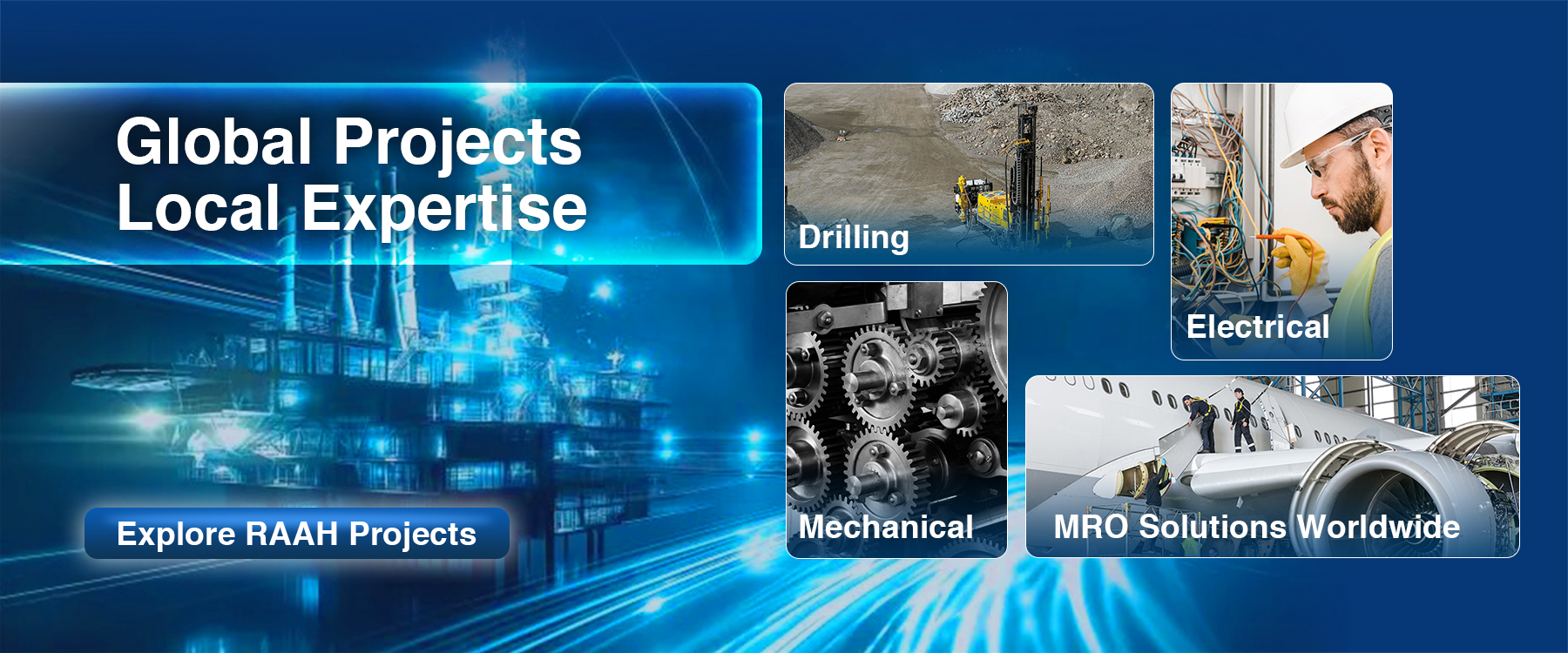 Global Projects
Local Expertise

Explore RAAH Projects

Drilling

Electrical

Mechanical

MRO Solutions Worldwide